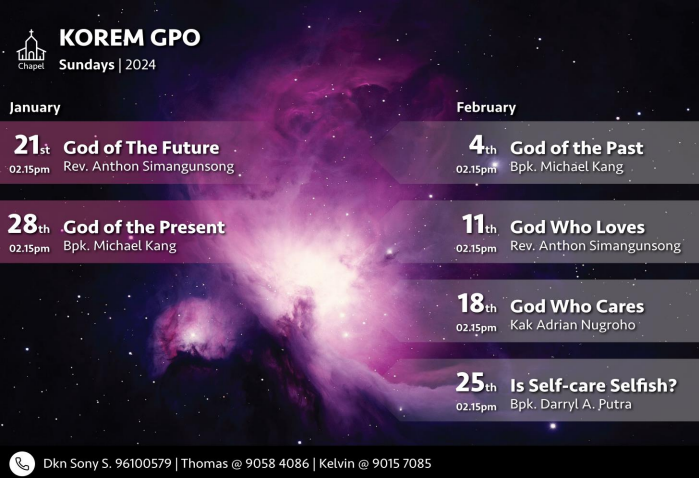 Chapel

KOREM GPO
Sundays | 2024

January

21st 02.15pm God of The Future
Rev. Anthon Simangunsong

28th 02.15pm God of the Present
Bpk. Michael Kang

February

4th 02.15pm God of the Past
Bpk. Michael Kang

11th 02.15pm God Who Loves
Rev. Anthon Simangunsong

18th 02.15pm God Who Cares
Kak Adrian Nugroho

25th 02.15pm Is Self-care Selfish?
Bpk. Darryl A. Putra

Dkn Sony S. 96100579 | Thomas @ 9058 4086 | Kelvin @ 9015 7085